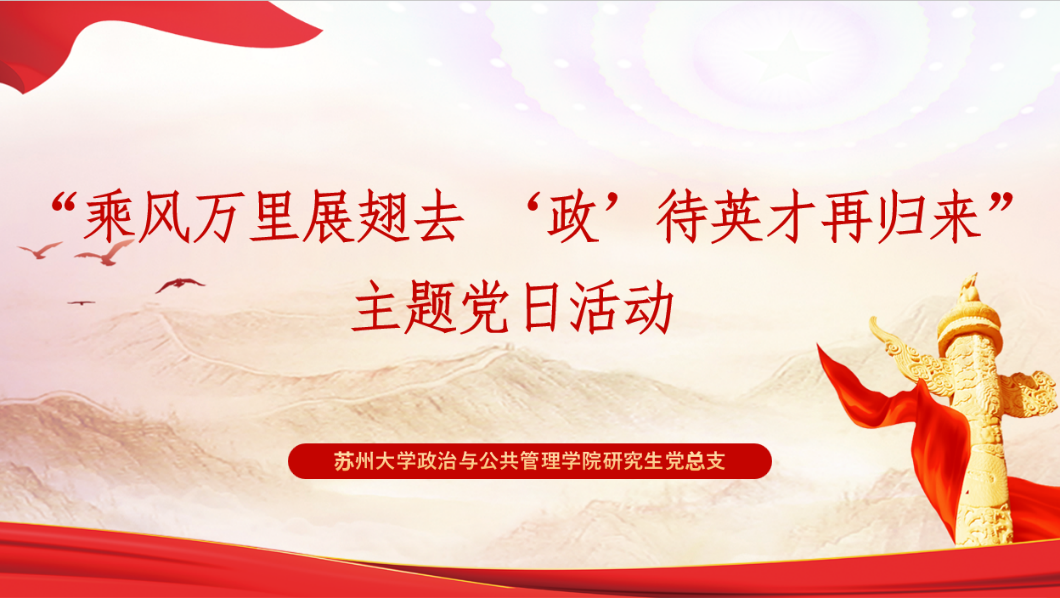 “乘风万里展翅去 ‘政’待英才再归来”
主题党日活动

苏州大学政治与公共管理学院研究生党总支